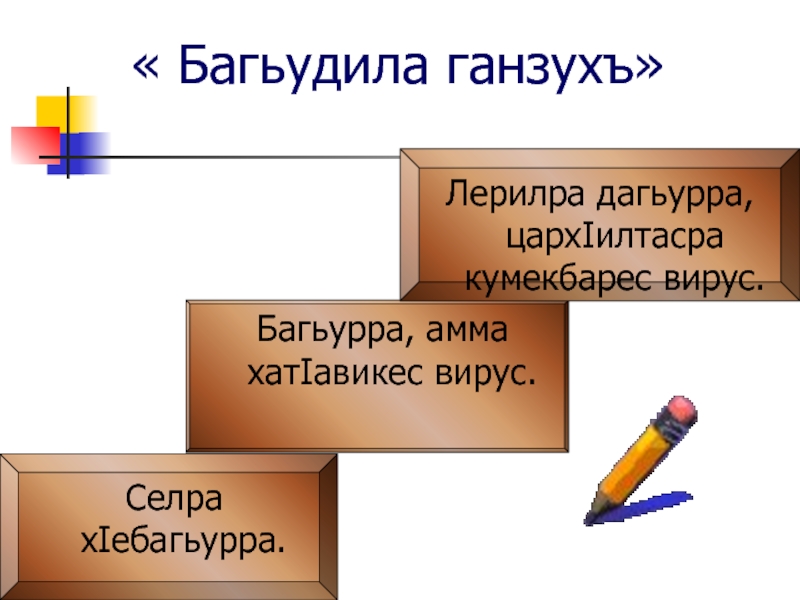 « Багьудила ганзухъ»

Лерилра дагьурра, цархIилтасра кумекбарес вирус.

Багьурра, амма хатIавикес вирус.

Селра хIебагьурра.